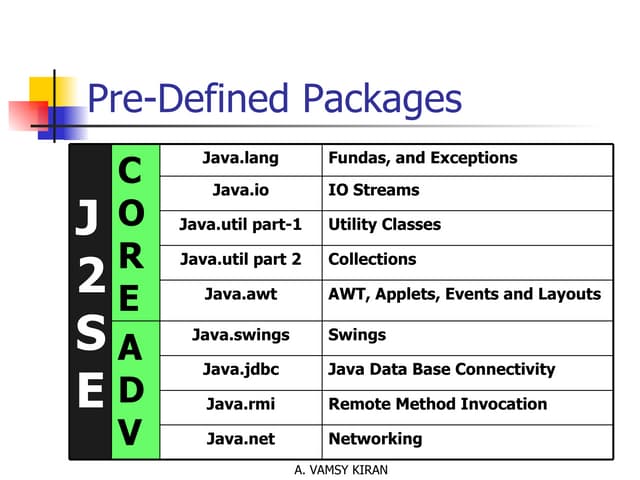 Pre-Defined Packages

| J2SE | CORE | Java.lang | Fundas, and Exceptions |
|---|---|---|---|
| | | Java.io | IO Streams |
| | | Java.util part-1 | Utility Classes |
| | | Java.util part 2 | Collections |
| | | Java.awt | AWT, Applets, Events and Layouts |
| | ADV | Java.swings | Swings |
| | | Java.jdbc | Java Data Base Connectivity |
| | | Java.rmi | Remote Method Invocation |
| | | Java.net | Networking |

A. VAMSY KIRAN